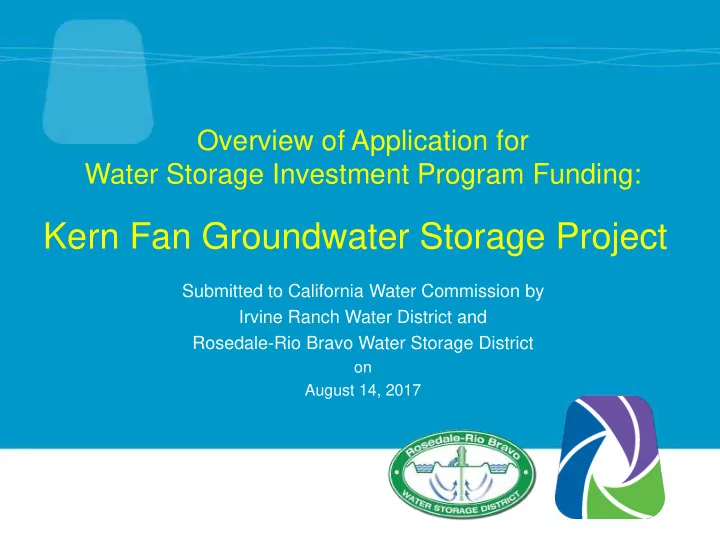 Overview of Application for
Water Storage Investment Program Funding:

Kern Fan Groundwater Storage Project

Submitted to California Water Commission by
Irvine Ranch Water District and
Rosedale-Rio Bravo Water Storage District
on
August 14, 2017

Rosedale-Rio Bravo
WATER STORAGE DISTRICT